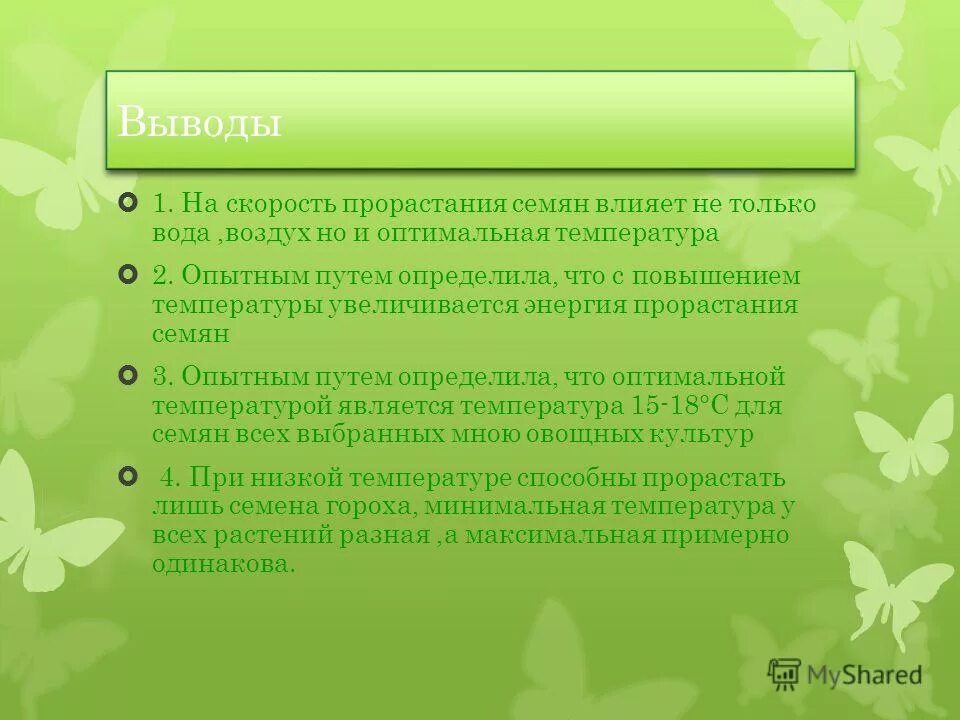 Выводы

1. На скорость прорастания семян влияет не только вода ,воздух но и оптимальная температура

2. Опытным путем определила, что с повышением температуры увеличивается энергия прорастания семян

3. Опытным путем определила, что оптимальной температурой является температура 15-18°С для семян всех выбранных мною овощных культур

4. При низкой температуре способны прорастать лишь семена гороха, минимальная температура у всех растений разная ,а максимальная примерно одинакова.

MyShared